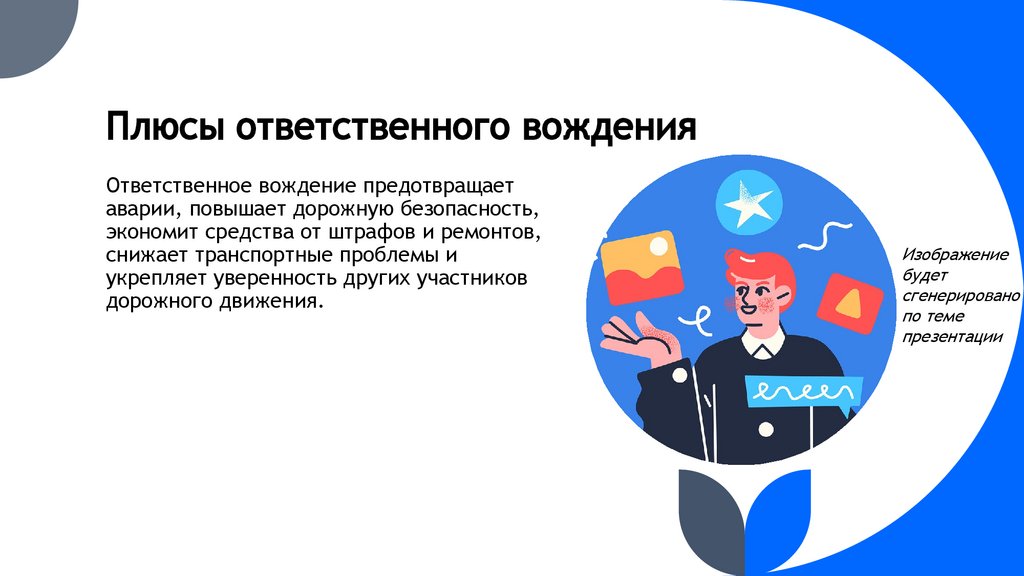 Плюсы ответственного вождения

Ответственное вождение предотвращает аварии, повышает дорожную безопасность, экономит средства от штрафов и ремонтов, снижает транспортные проблемы и укрепляет уверенность других участников дорожного движения.

Изображение будет сгенерировано по теме презентации